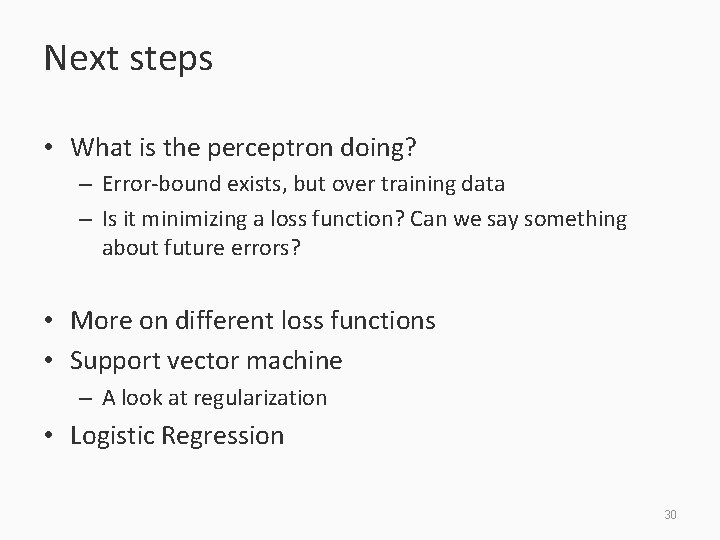 Next steps

• What is the perceptron doing?
– Error-bound exists, but over training data
– Is it minimizing a loss function? Can we say something about future errors?

• More on different loss functions
• Support vector machine
– A look at regularization
• Logistic Regression

30